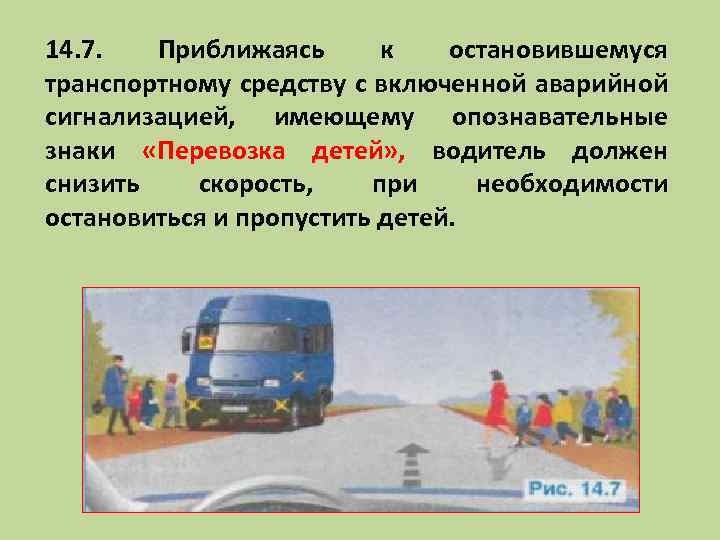 14.7. Приближаясь к остановившемуся транспортному средству с включенной аварийной сигнализацией, имеющему опознавательные знаки «Перевозка детей», водитель должен снизить скорость, при необходимости остановиться и пропустить детей.

Рис. 14.7